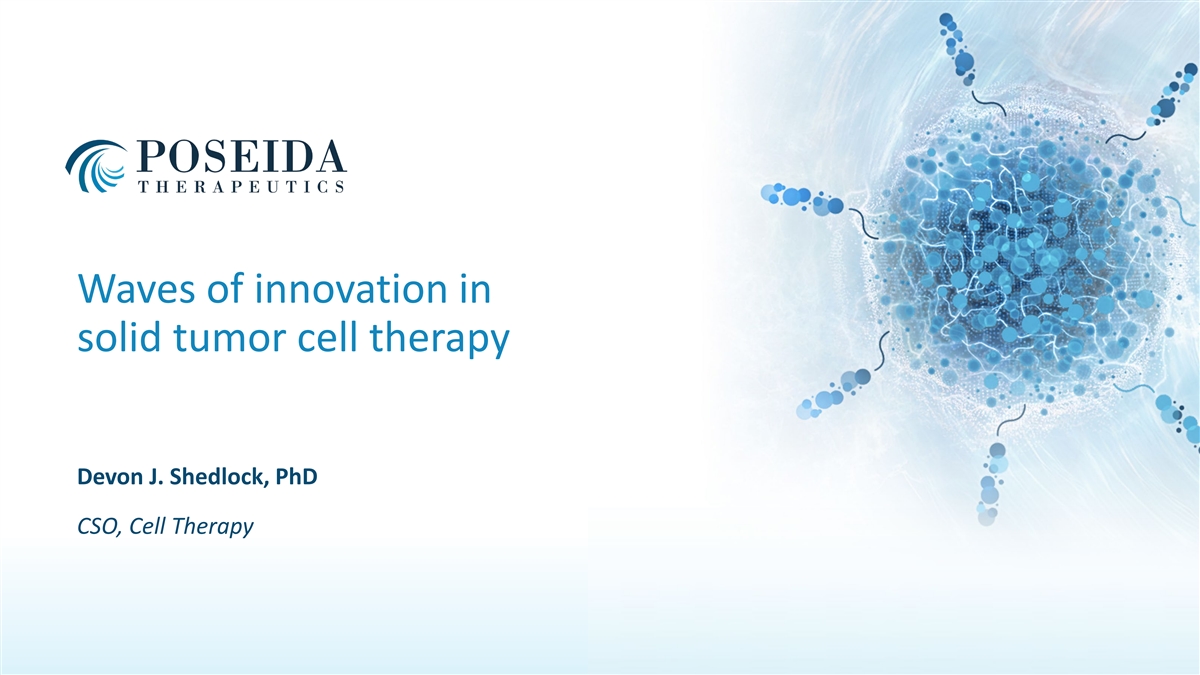 POSEIDA
THERAPEUTICS

Waves of innovation in solid tumor cell therapy

Devon J. Shedlock, PhD

CSO, Cell Therapy